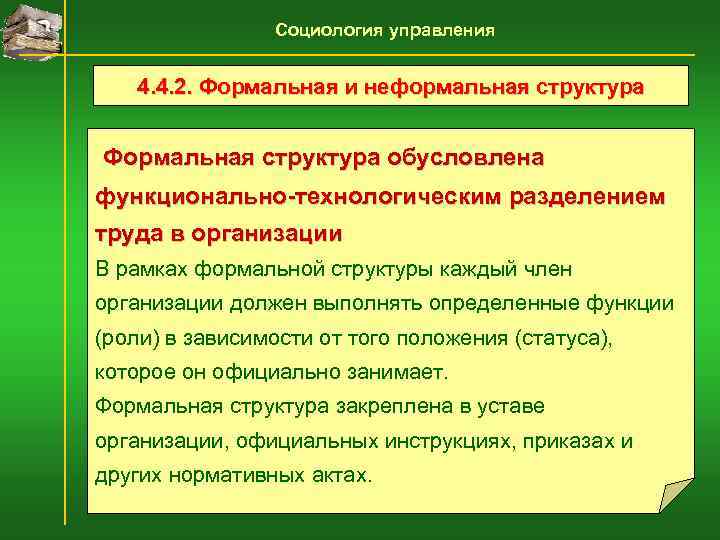 Социология управления

4.4.2. Формальная и неформальная структура

Формальная структура обусловлена функционально-технологическим разделением труда в организации

В рамках формальной структуры каждый член организации должен выполнять определенные функции (роли) в зависимости от того положения (статуса), которое он официально занимает.

Формальная структура закреплена в уставе организации, официальных инструкциях, приказах и других нормативных актах.